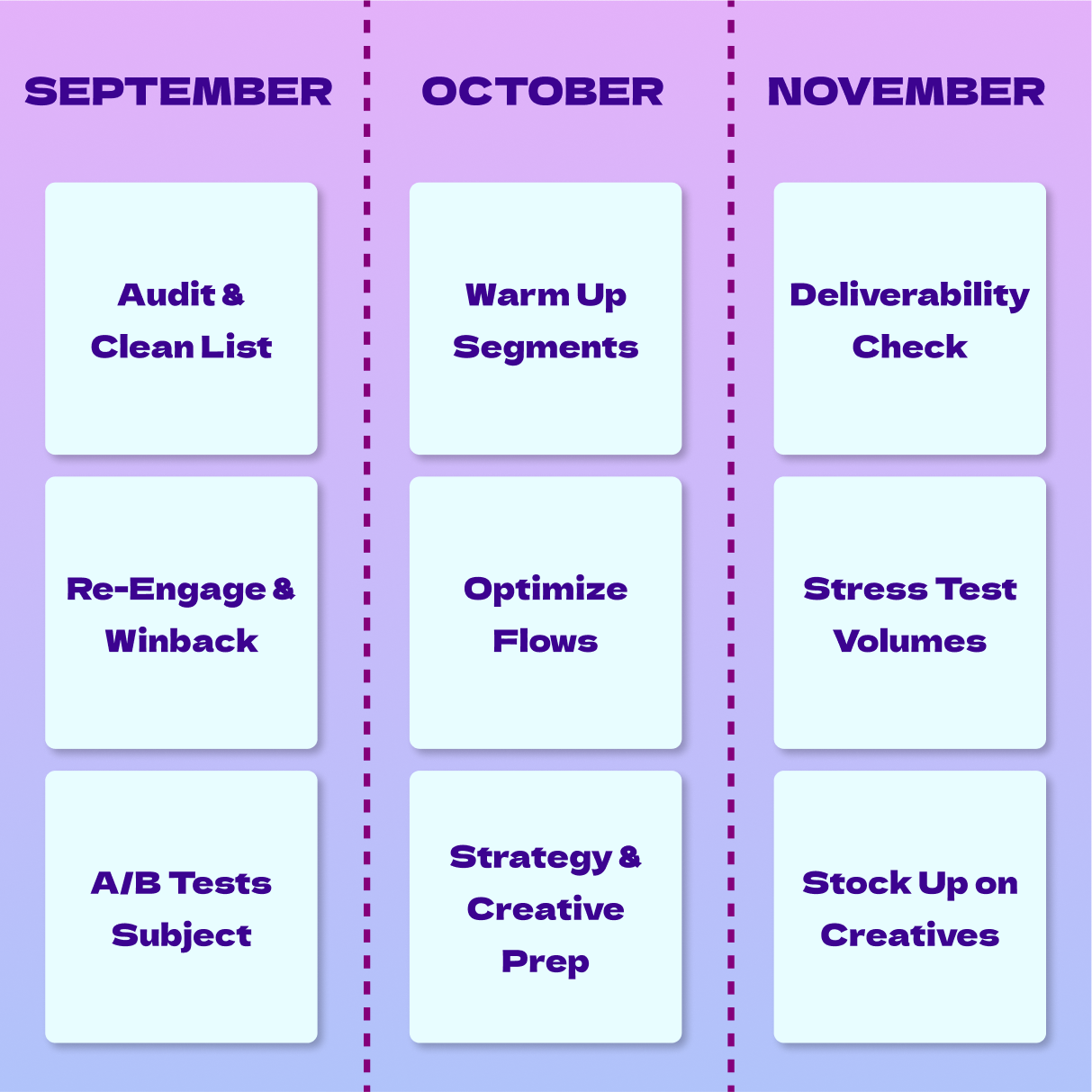 SEPTEMBER

Audit & Clean List

Re-Engage & Winback

A/B Tests Subject

OCTOBER

Warm Up Segments

Optimize Flows

Strategy & Creative Prep

NOVEMBER

Deliverability Check

Stress Test Volumes

Stock Up on Creatives